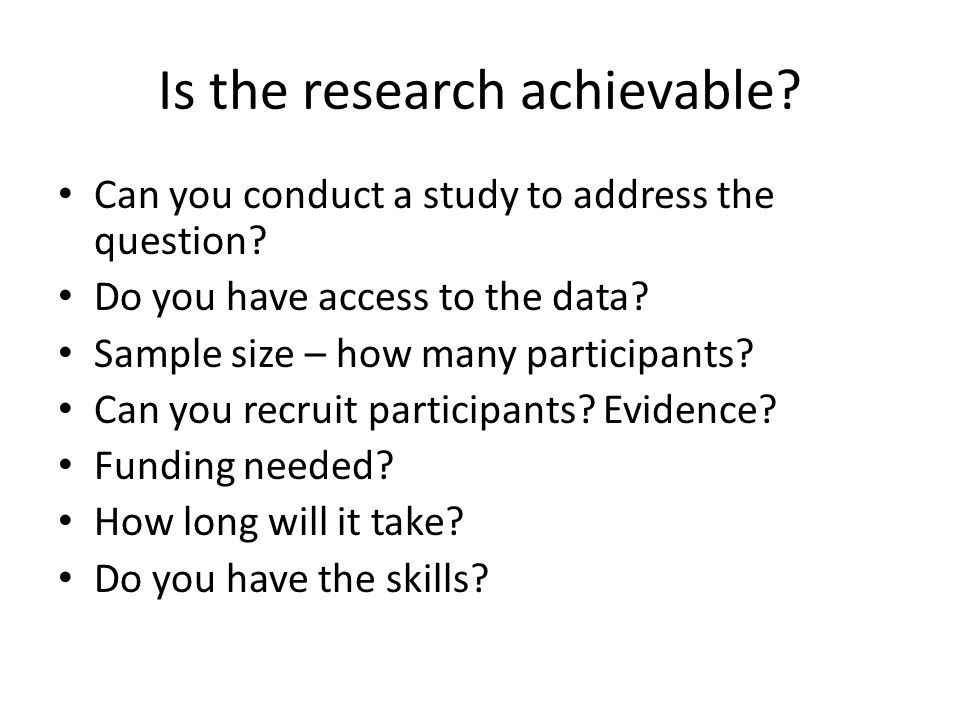 Is the research achievable?

• Can you conduct a study to address the question?
• Do you have access to the data?
• Sample size – how many participants?
• Can you recruit participants? Evidence?
• Funding needed?
• How long will it take?
• Do you have the skills?